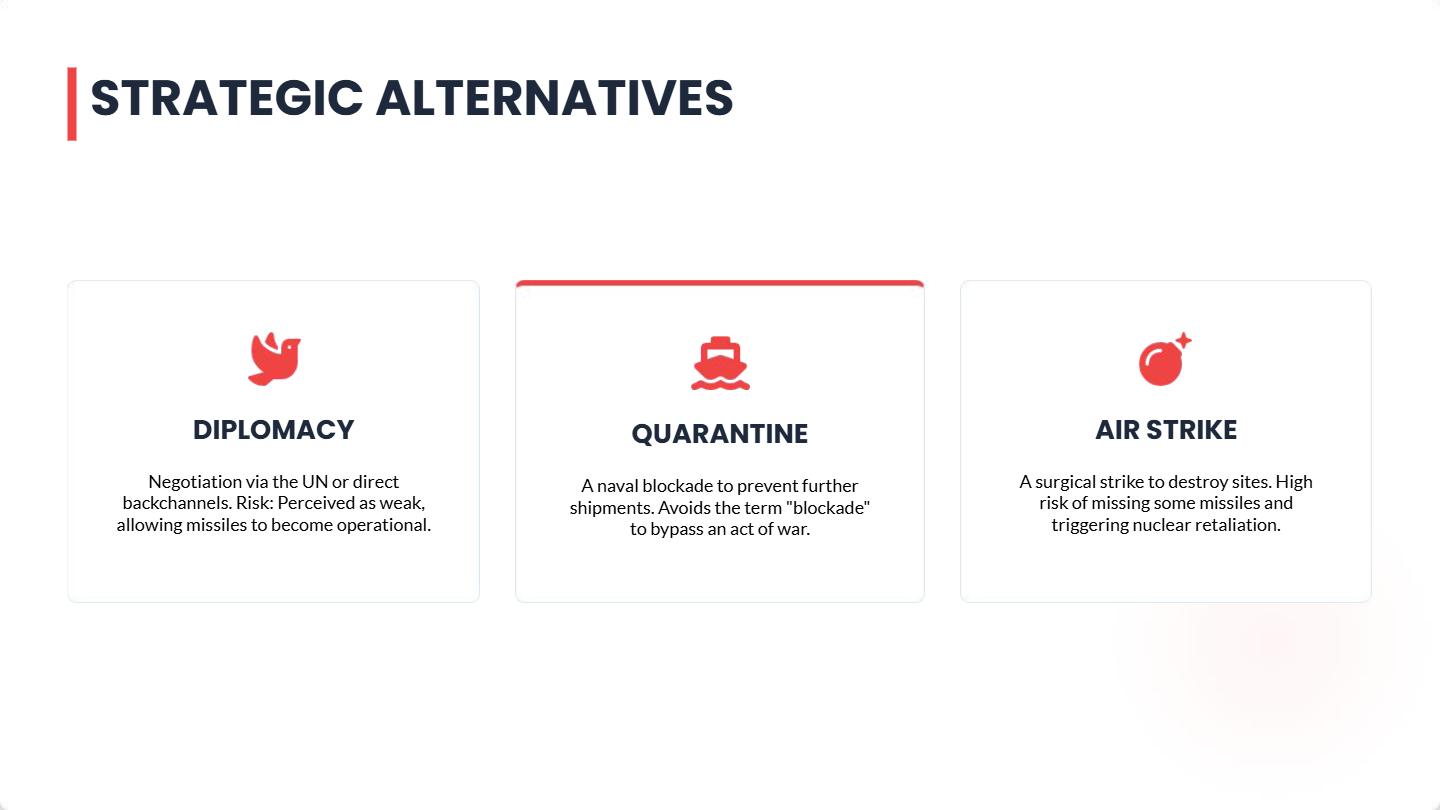 STRATEGIC ALTERNATIVES

DIPLOMACY

Negotiation via the UN or direct backchannels. Risk: Perceived as weak, allowing missiles to become operational.

QUARANTINE

A naval blockade to prevent further shipments. Avoids the term "blockade" to bypass an act of war.

AIR STRIKE

A surgical strike to destroy sites. High risk of missing some missiles and triggering nuclear retaliation.